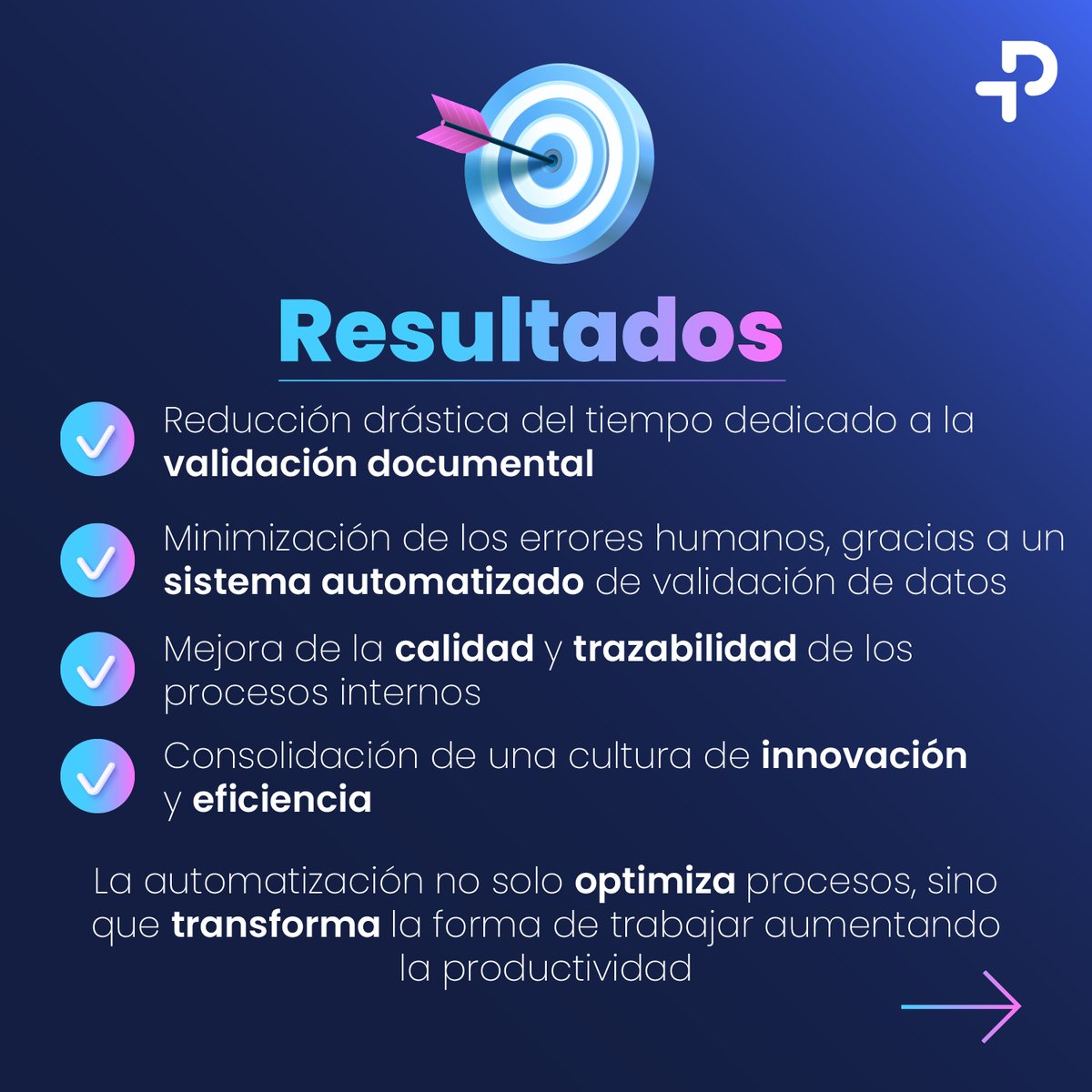 Resultados

Reducción drástica del tiempo dedicado a la validación documental

Minimización de los errores humanos, gracias a un sistema automatizado de validación de datos

Mejora de la calidad y trazabilidad de los procesos internos

Consolidación de una cultura de innovación y eficiencia

La automatización no solo optimiza procesos, sino que transforma la forma de trabajar aumentando la productividad